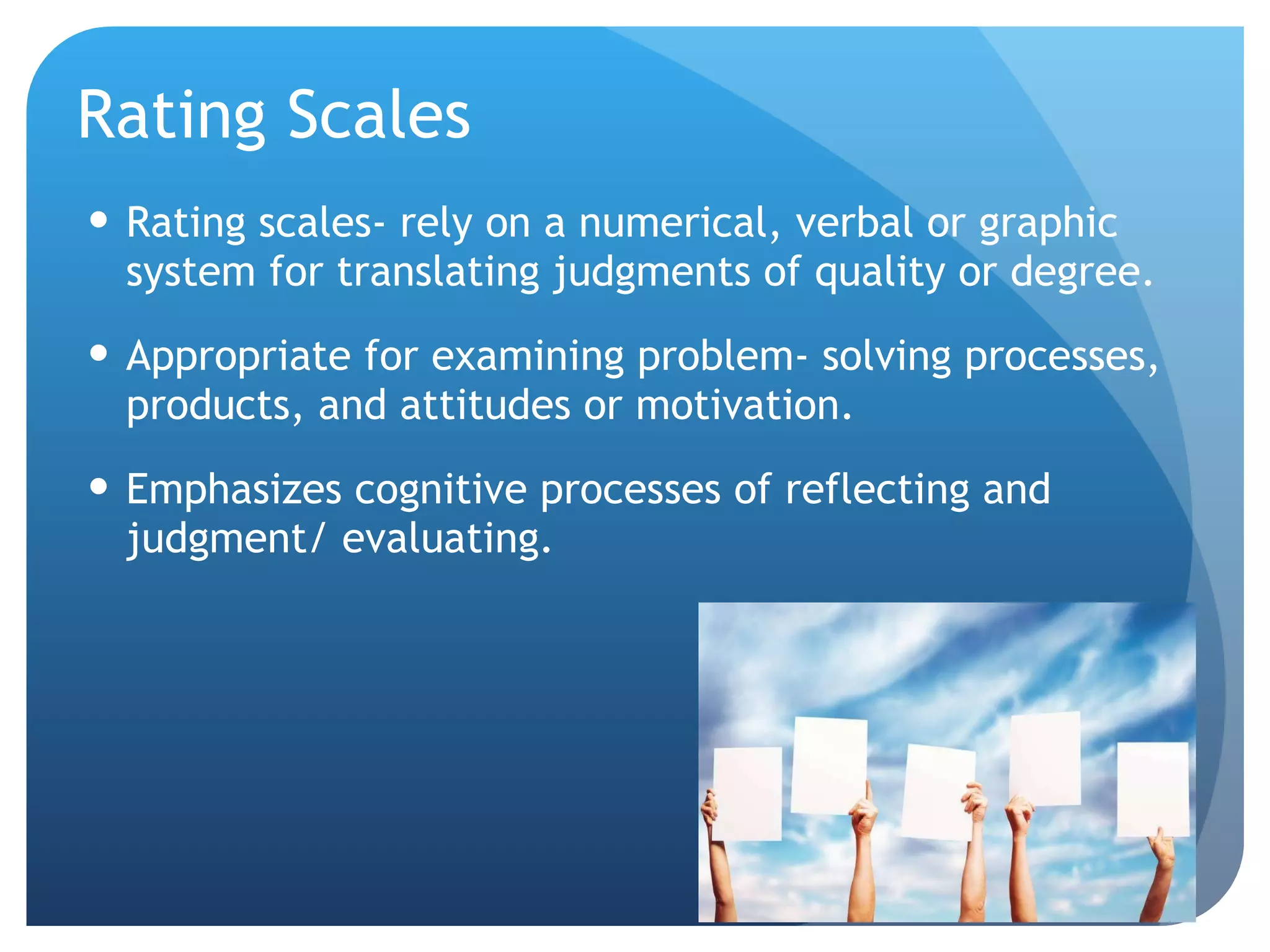 Rating Scales

• Rating scales- rely on a numerical, verbal or graphic system for translating judgments of quality or degree.

• Appropriate for examining problem- solving processes, products, and attitudes or motivation.

• Emphasizes cognitive processes of reflecting and judgment/ evaluating.